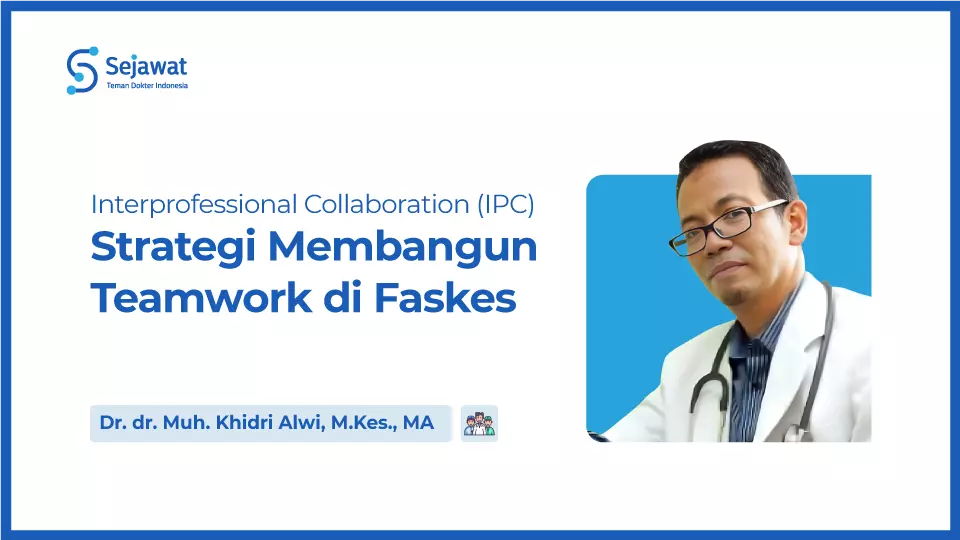 Sejawat
Teman Dokter Indonesia

Interprofessional Collaboration (IPC)
Strategi Membangun Teamwork di Faskes

Dr. dr. Muh. Khidri Alwi, M.Kes., MA